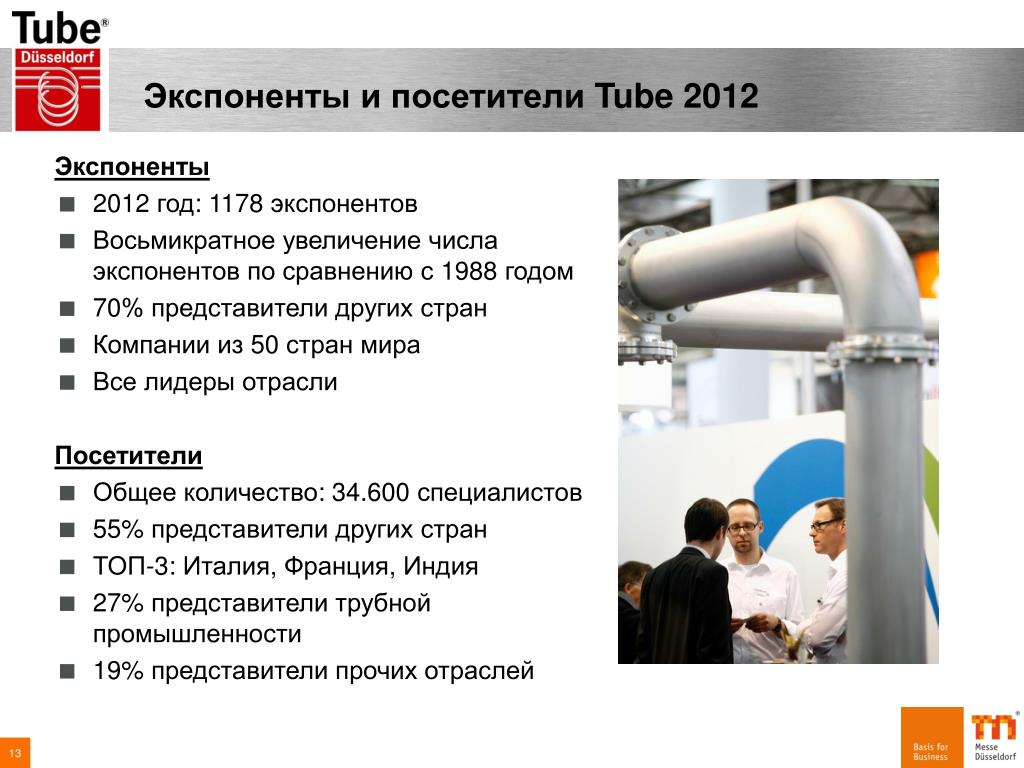 Tube®
Düsseldorf

Экспоненты и посетители Tube 2012

Экспоненты
■ 2012 год: 1178 экспонентов
■ Восьмикратное увеличение числа экспонентов по сравнению с 1988 годом
■ 70% представители других стран
■ Компании из 50 стран мира
■ Все лидеры отрасли

Посетители
■ Общее количество: 34.600 специалистов
■ 55% представители других стран
■ ТОП-3: Италия, Франция, Индия
■ 27% представители трубной промышленности
■ 19% представители прочих отраслей

13

Basis for Business

Messe Düsseldorf